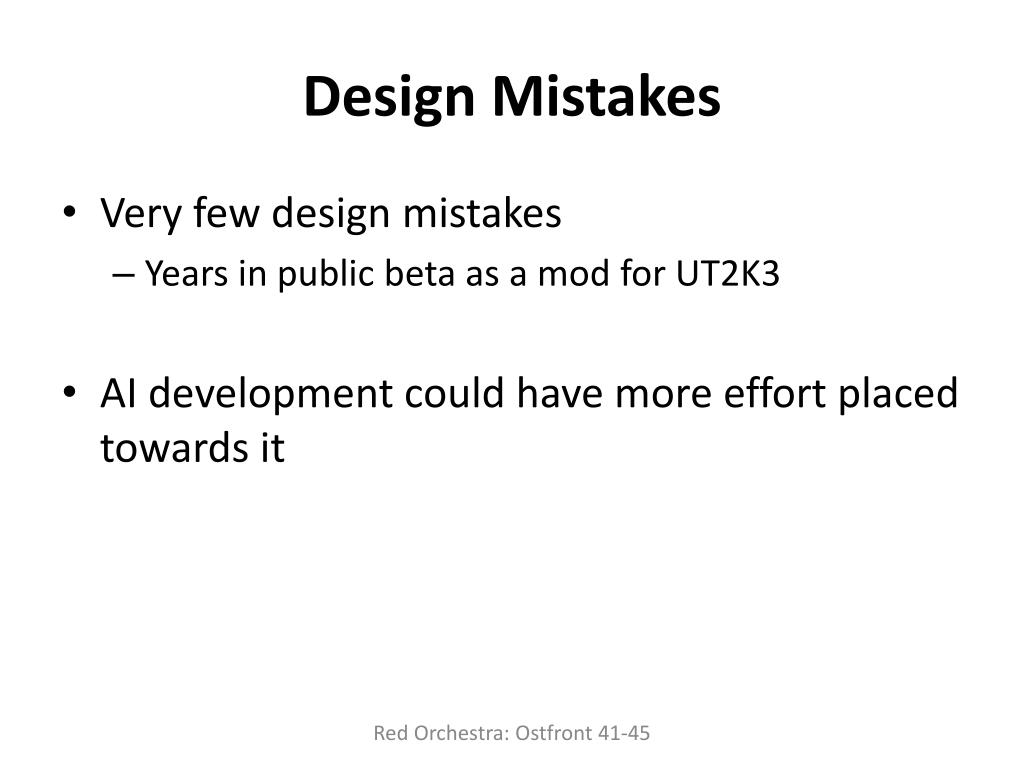 Design Mistakes

• Very few design mistakes
– Years in public beta as a mod for UT2K3

• AI development could have more effort placed towards it

Red Orchestra: Ostfront 41-45